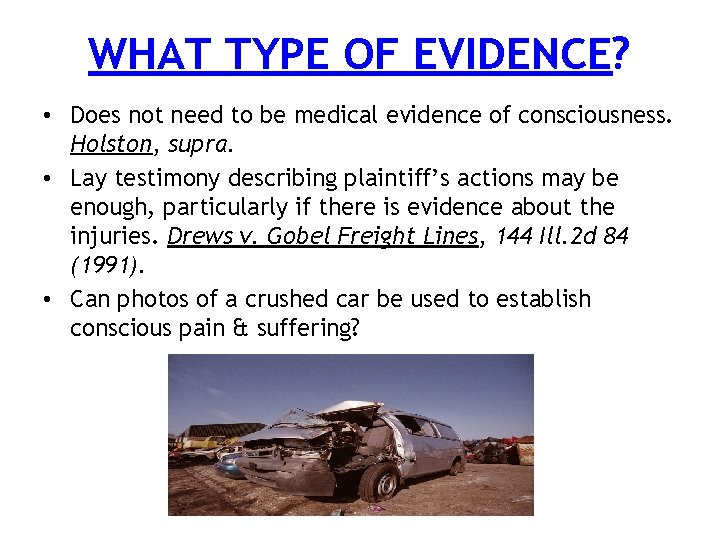 WHAT TYPE OF EVIDENCE?

• Does not need to be medical evidence of consciousness. Holston, supra.

• Lay testimony describing plaintiff's actions may be enough, particularly if there is evidence about the injuries. Drews v. Gobel Freight Lines, 144 Ill.2d 84 (1991).

• Can photos of a crushed car be used to establish conscious pain & suffering?